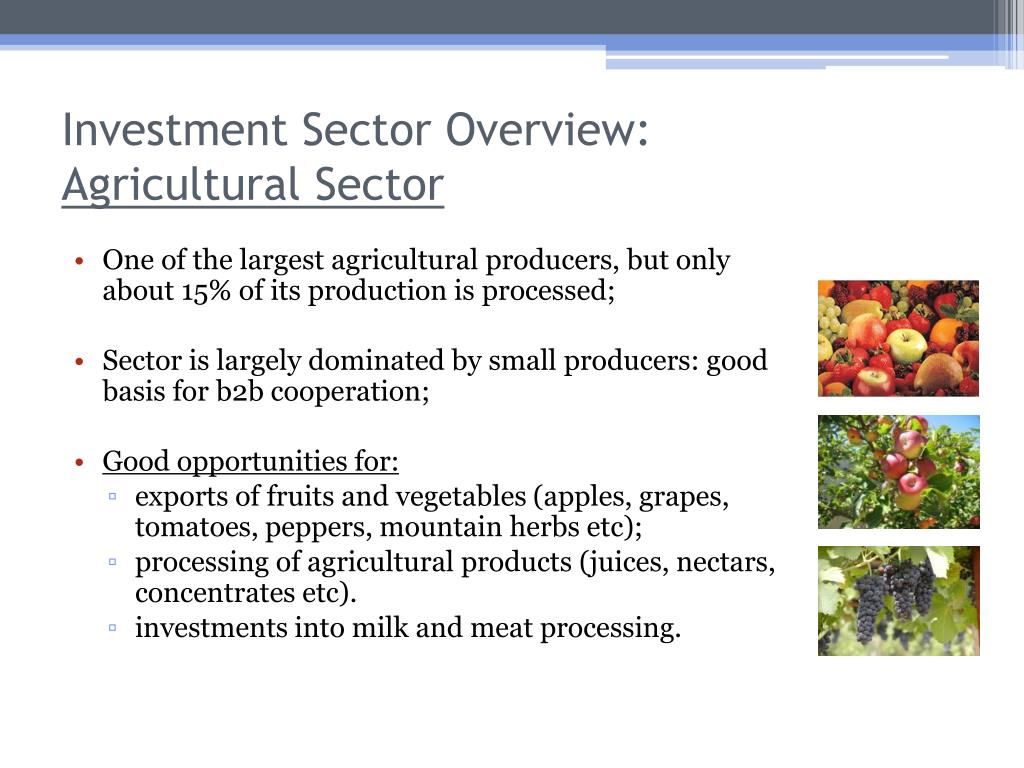 Investment Sector Overview: Agricultural Sector

• One of the largest agricultural producers, but only about 15% of its production is processed;

• Sector is largely dominated by small producers: good basis for b2b cooperation;

• Good opportunities for:
▫ exports of fruits and vegetables (apples, grapes, tomatoes, peppers, mountain herbs etc);
▫ processing of agricultural products (juices, nectars, concentrates etc).
▫ investments into milk and meat processing.